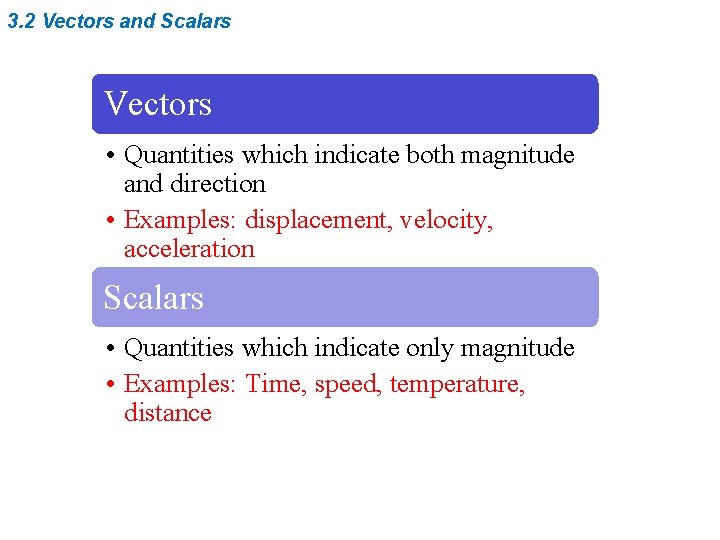 3.2 Vectors and Scalars

Vectors

• Quantities which indicate both magnitude and direction
• Examples: displacement, velocity, acceleration

Scalars

• Quantities which indicate only magnitude
• Examples: Time, speed, temperature, distance